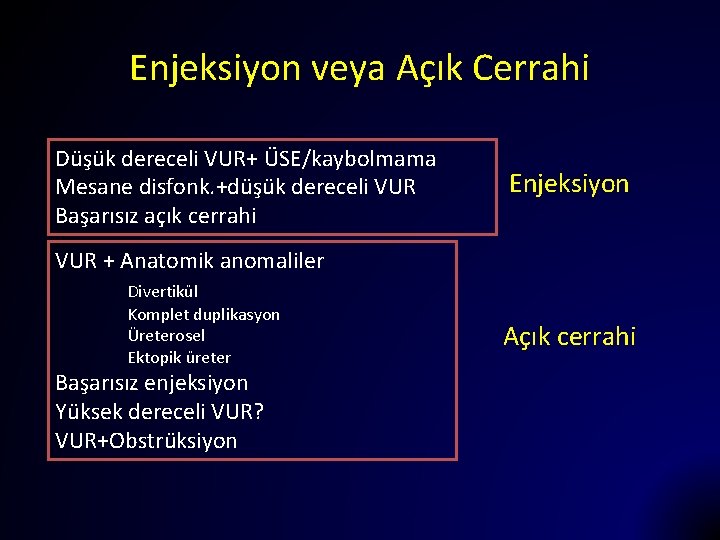 Enjeksiyon veya Açık Cerrahi

Düşük dereceli VUR+ ÜSE/kaybolmama
Mesane disfonk.+düşük dereceli VUR
Başarısız açık cerrahi

Enjeksiyon

VUR + Anatomik anomaliler
Divertikül
Komplet duplikasyon
Üreterosel
Ektopik üreter
Başarısız enjeksiyon
Yüksek dereceli VUR?
VUR+Obstrüksiyon

Açık cerrahi